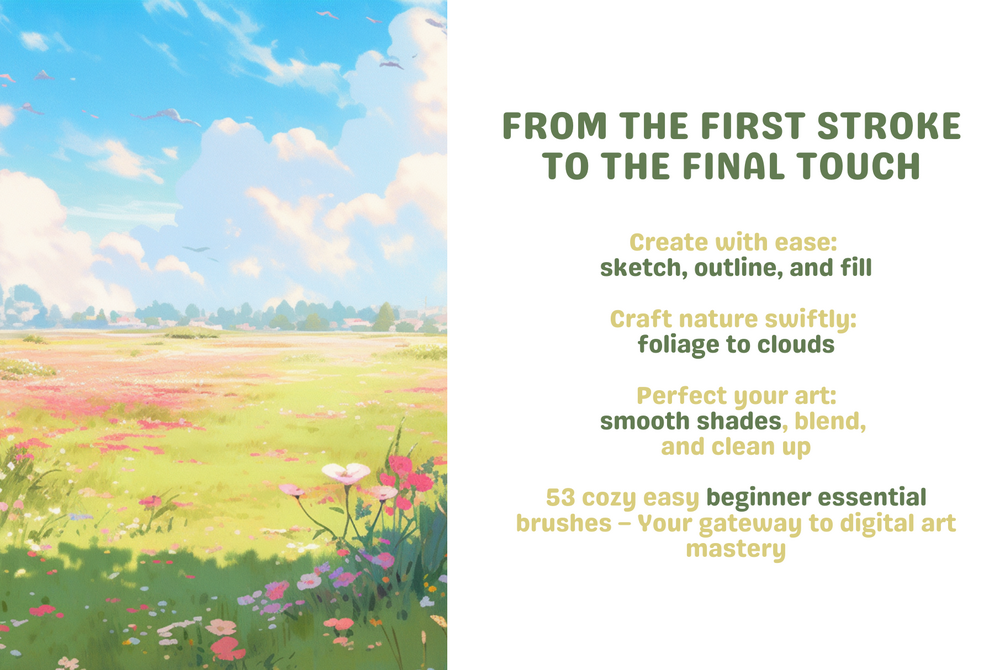 FROM THE FIRST STROKE TO THE FINAL TOUCH

Create with ease:
sketch, outline, and fill

Craft nature swiftly:
foliage to clouds

Perfect your art:
smooth shades, blend, and clean up

53 cozy easy beginner essential brushes – Your gateway to digital art mastery